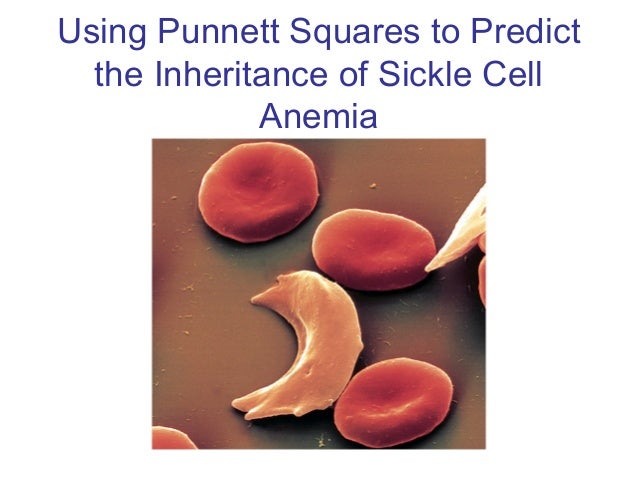 Using Punnett Squares to Predict the Inheritance of Sickle Cell Anemia